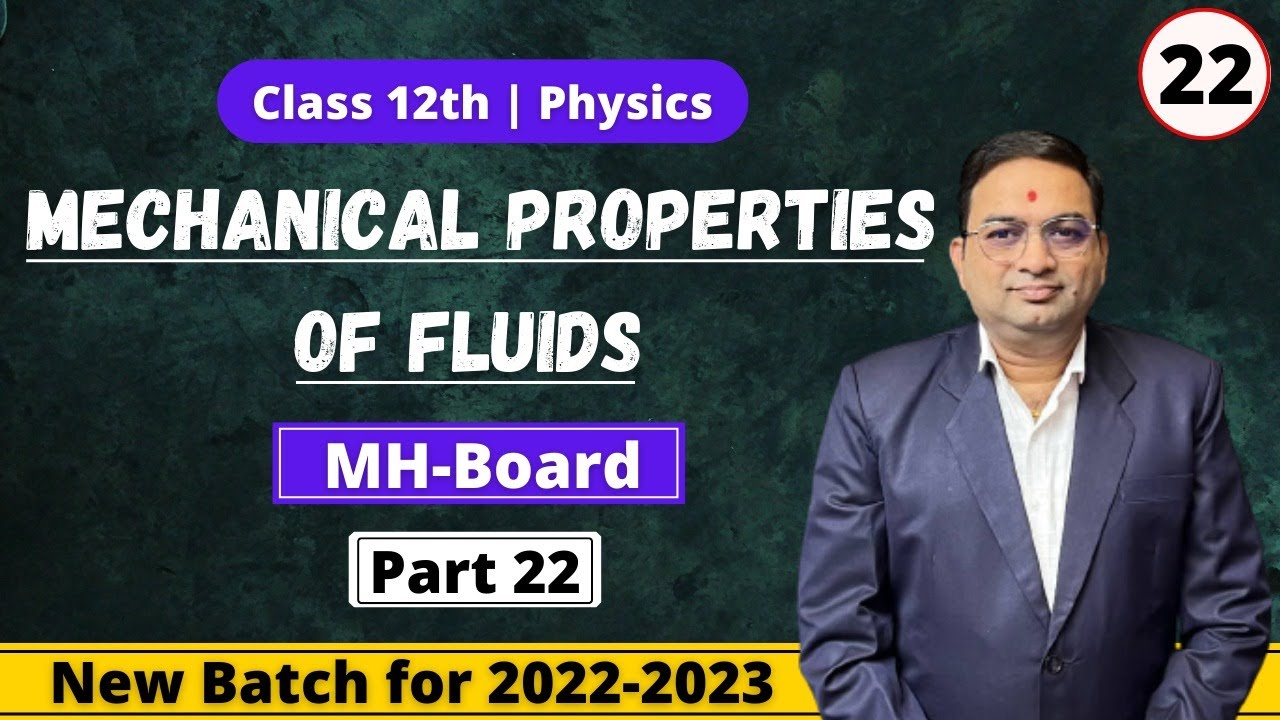 Class 12th | Physics

22

MECHANICAL PROPERTIES OF FLUIDS

MH-Board

Part 22

New Batch for 2022-2023